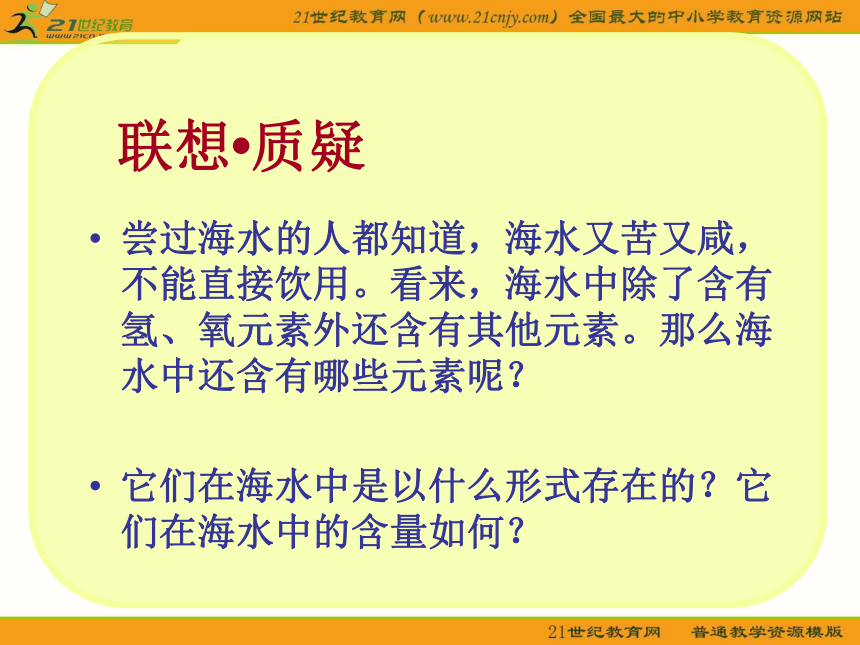 21世纪教育
www.21cnjy.com

21世纪教育网（www.21cnjy.com）全国最大的中小学教育资源网站

联想•质疑

• 尝过海水的人都知道，海水又苦又咸，不能直接饮用。看来，海水中除了含有氢、氧元素外还含有其他元素。那么海水中还含有哪些元素呢？

• 它们在海水中是以什么形式存在的？它们在海水中的含量如何？

21世纪教育网　普通教学资源模版